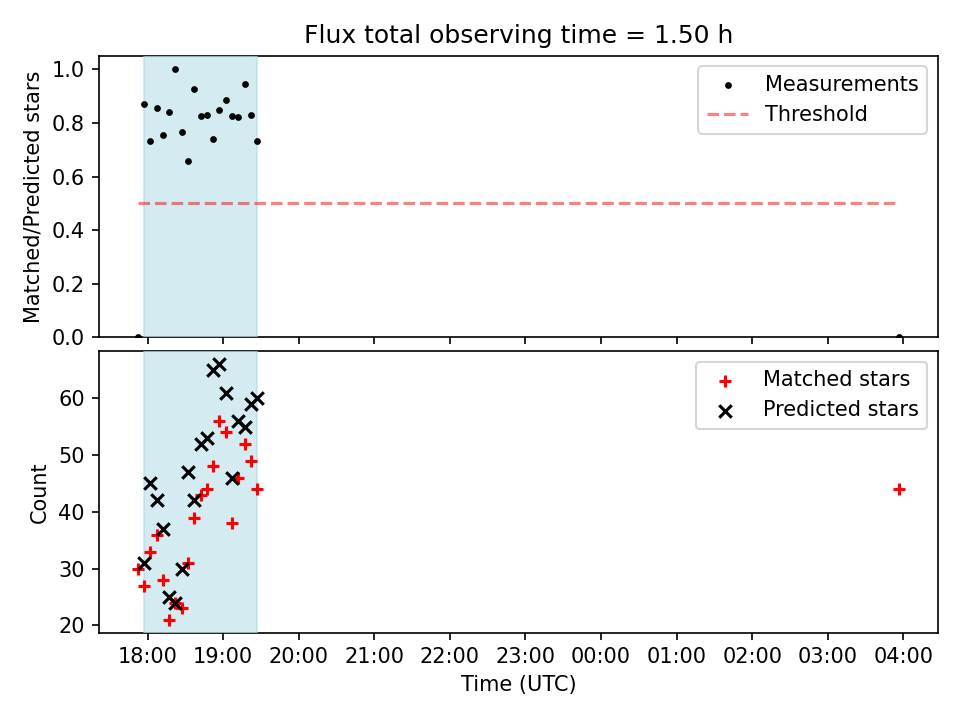 Flux total observing time = 1.50 h

Matched/Predicted stars

1.0
0.8
0.6
0.4
0.2
0.0

Measurements
Threshold

Count

60
50
40
30
20

Matched stars
Predicted stars

18:00 19:00 20:00 21:00 22:00 23:00 00:00 01:00 02:00 03:00 04:00

Time (UTC)